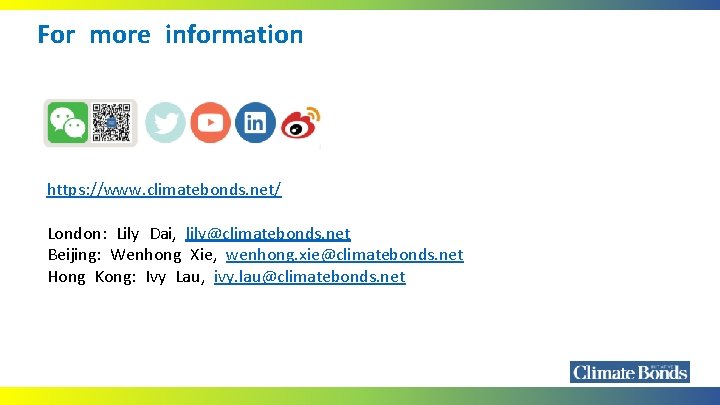 For more information

https://www.climatebonds.net/

London: Lily Dai, lily@climatebonds.net
Beijing: Wenhong Xie, wenhong.xie@climatebonds.net
Hong Kong: Ivy Lau, ivy.lau@climatebonds.net

Climate Bonds